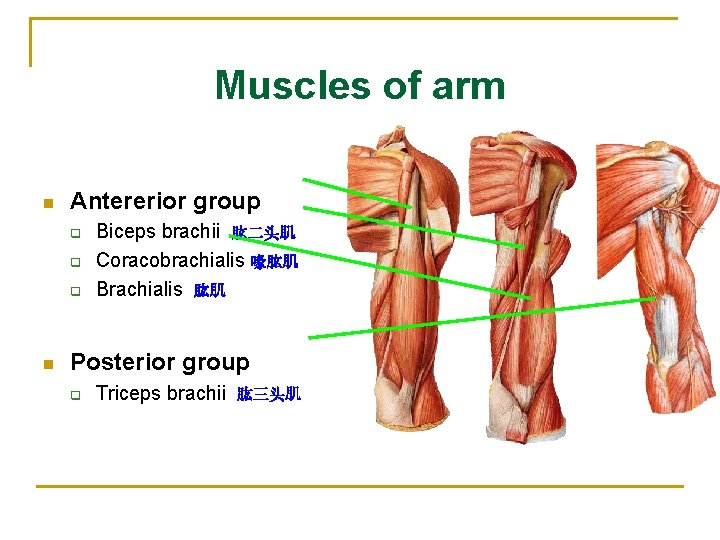 Muscles of arm

Antererior group

Biceps brachii 肱二头肌

Coracobrachialis 喙肱肌

Brachialis 肱肌

Posterior group

Triceps brachii 肱三头肌